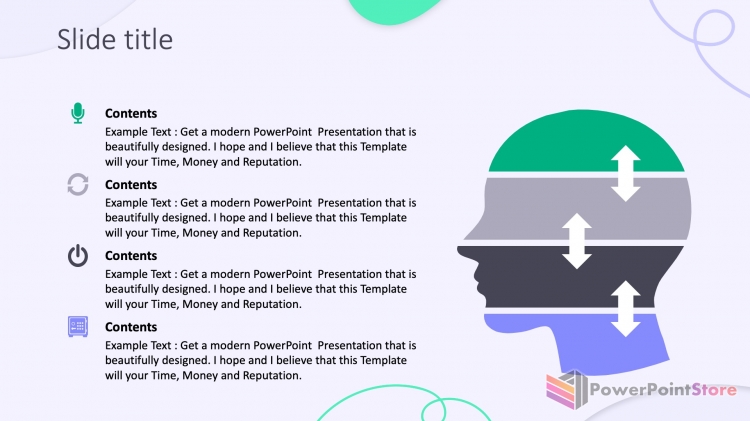 Slide title

Contents
Example Text : Get a modern PowerPoint Presentation that is beautifully designed. I hope and I believe that this Template will your Time, Money and Reputation.

Contents
Example Text : Get a modern PowerPoint Presentation that is beautifully designed. I hope and I believe that this Template will your Time, Money and Reputation.

Contents
Example Text : Get a modern PowerPoint Presentation that is beautifully designed. I hope and I believe that this Template will your Time, Money and Reputation.

Contents
Example Text : Get a modern PowerPoint Presentation that is beautifully designed. I hope and I believe that this Template will your Time, Money and Reputation.

PowerPointStore